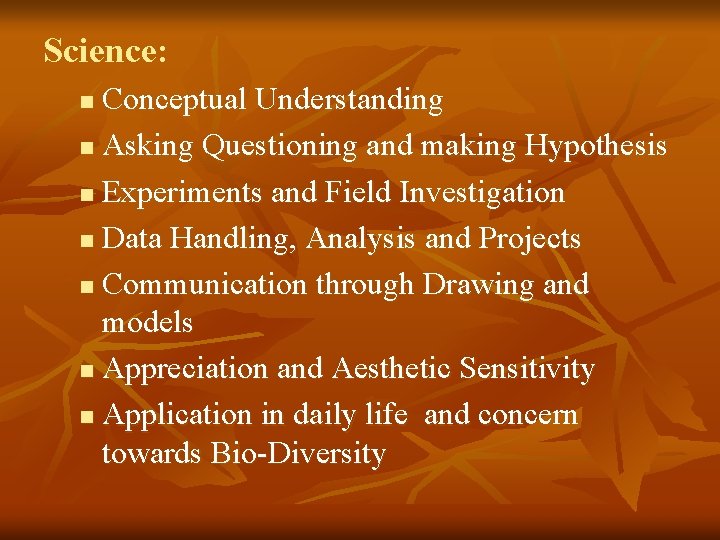 Science:

- Conceptual Understanding
- Asking Questioning and making Hypothesis
- Experiments and Field Investigation
- Data Handling, Analysis and Projects
- Communication through Drawing and models
- Appreciation and Aesthetic Sensitivity
- Application in daily life  and concern towards Bio-Diversity